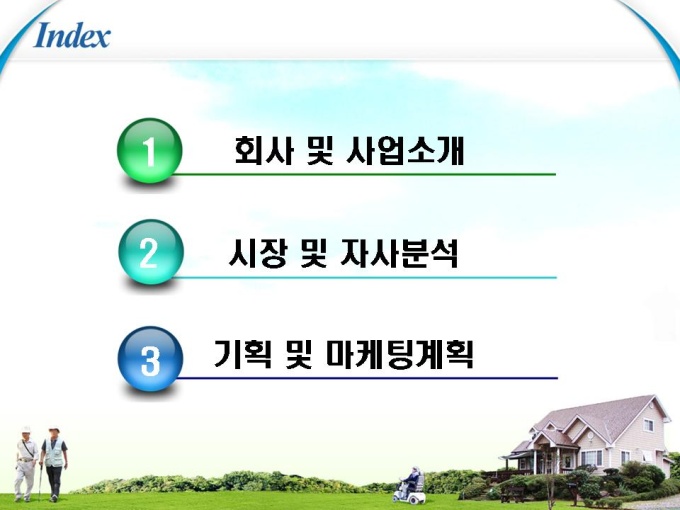 Index

1 회사 및 사업소개

2 시장 및 자사분석

3 기획 및 마케팅계획